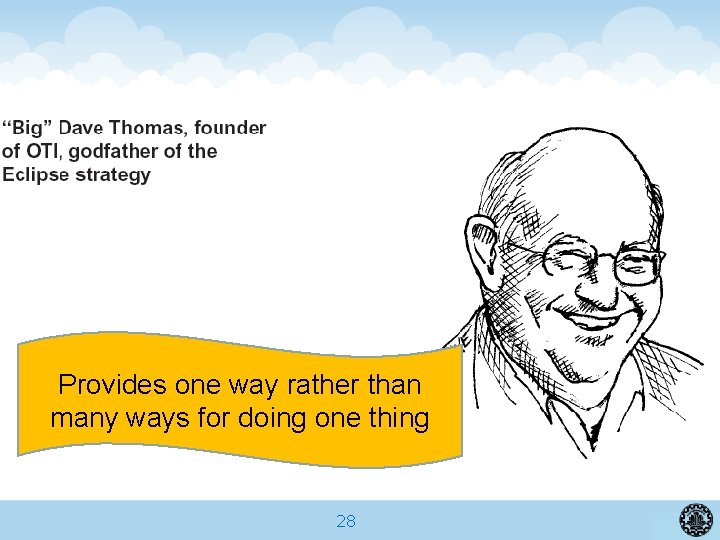 “Big” Dave Thomas, founder of OTI, godfather of the Eclipse strategy

Provides one way rather than many ways for doing one thing

28